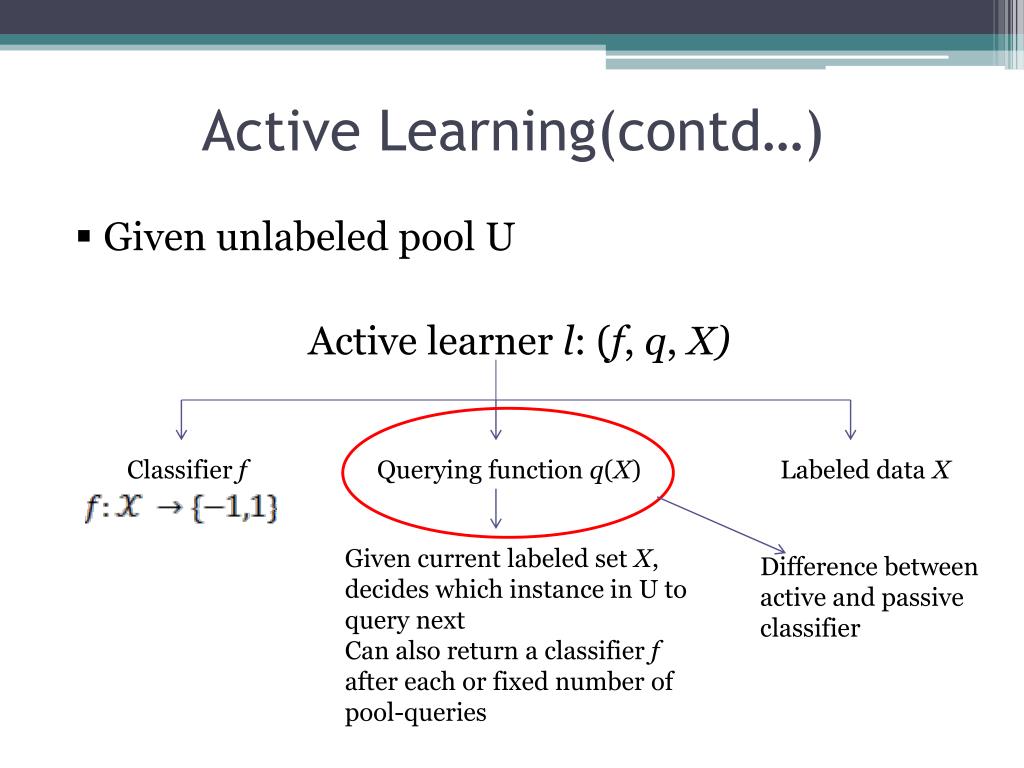 Active Learning(contd…)

▪ Given unlabeled pool U

Active learner $l$: ($f$, $q$, $X$)

Classifier $f$

$f: X \rightarrow \{-1,1\}$

Querying function $q(X)$

Labeled data $X$

Given current labeled set $X$, decides which instance in U to query next
Can also return a classifier $f$ after each or fixed number of pool-queries

Difference between active and passive classifier